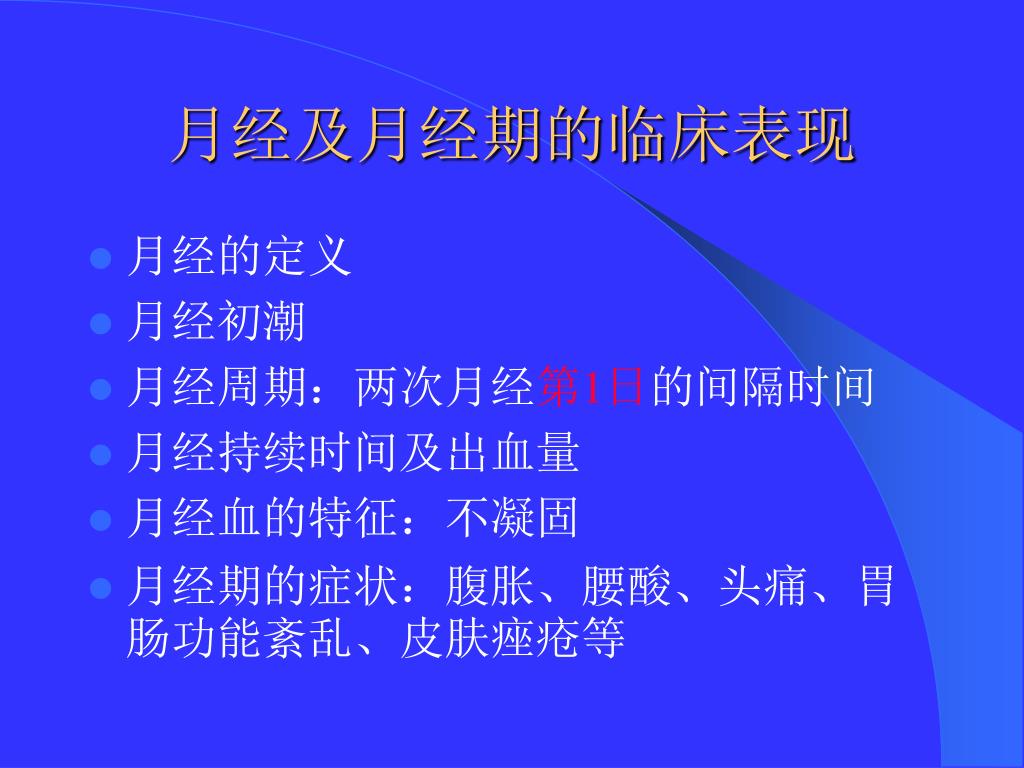 月经及月经期的临床表现

- 月经的定义
- 月经初潮
- 月经周期：两次月经第1日的间隔时间
- 月经持续时间及出血量
- 月经血的特征：不凝固
- 月经期的症状：腹胀、腰酸、头痛、胃肠功能紊乱、皮肤痤疮等